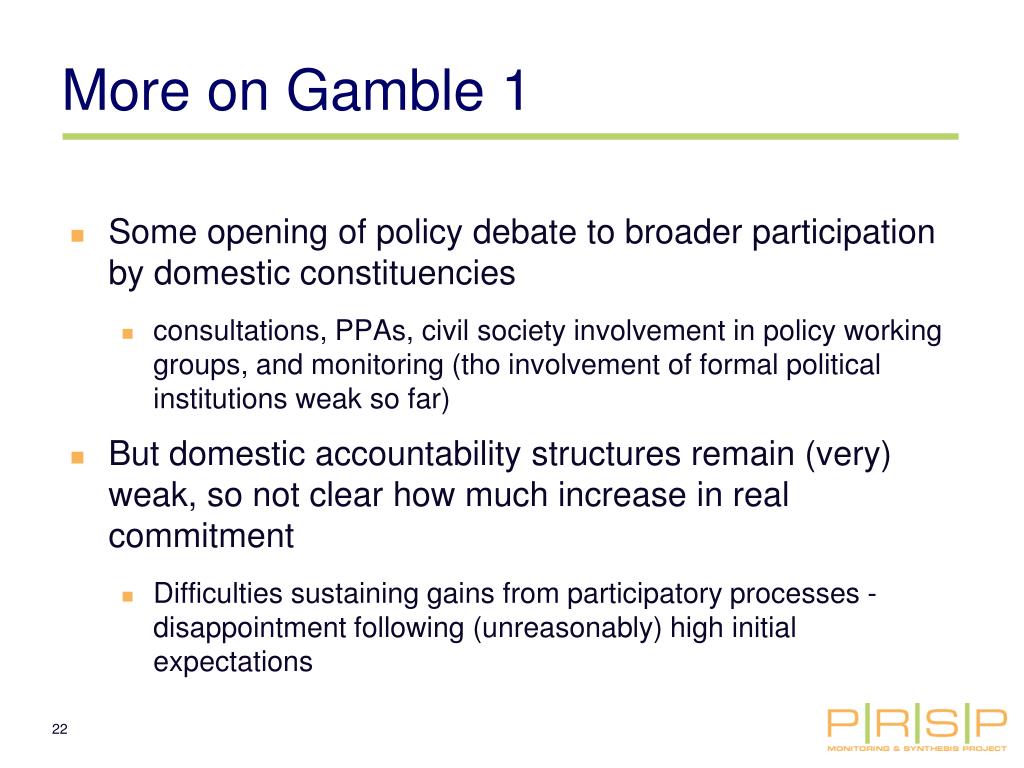 More on Gamble 1

Some opening of policy debate to broader participation by domestic constituencies

consultations, PPAs, civil society involvement in policy working groups, and monitoring (tho involvement of formal political institutions weak so far)

But domestic accountability structures remain (very) weak, so not clear how much increase in real commitment

Difficulties sustaining gains from participatory processes - disappointment following (unreasonably) high initial expectations

22

P|R|S|P
MONITORING & SYNTHESIS PROJECT